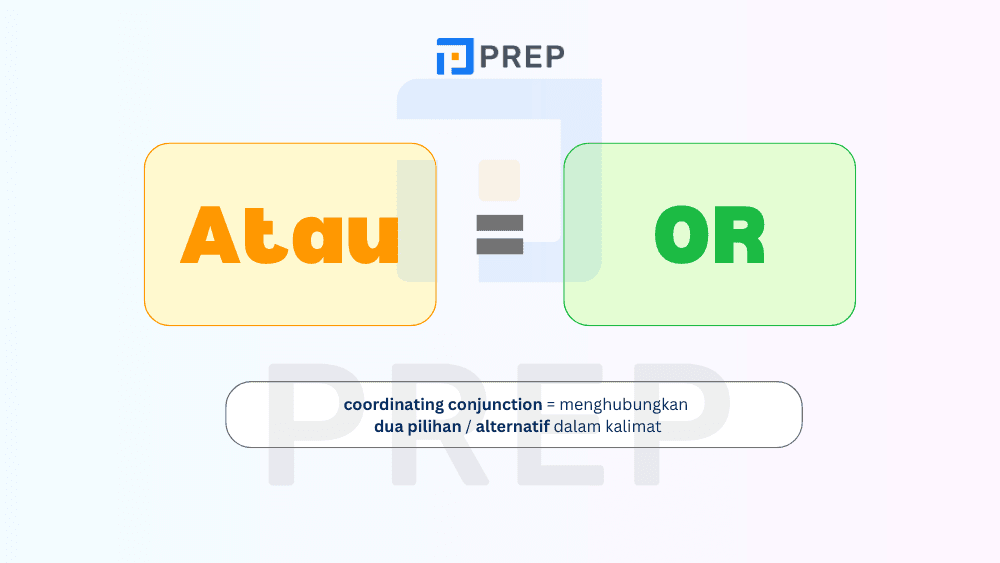 PREP

Atau = OR

PREP

coordinating conjunction = menghubungkan dua pilihan / alternatif dalam kalimat